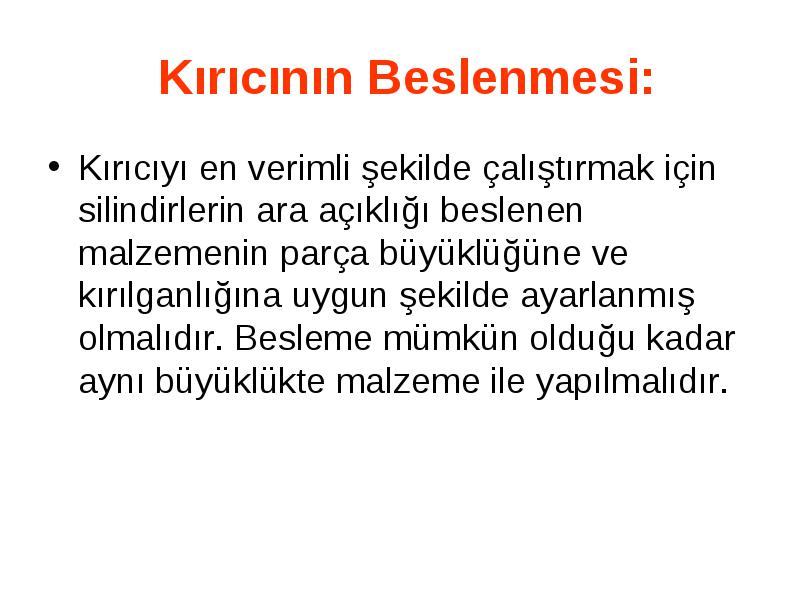 Kırıcının Beslenmesi:

• Kırıcıyı en verimli şekilde çalıştırmak için silindirlerin ara açıklığı beslenen malzemenin parça büyüklüğüne ve kırılganlığına uygun şekilde ayarlanmış olmalıdır. Besleme mümkün olduğu kadar aynı büyüklükte malzeme ile yapılmalıdır.